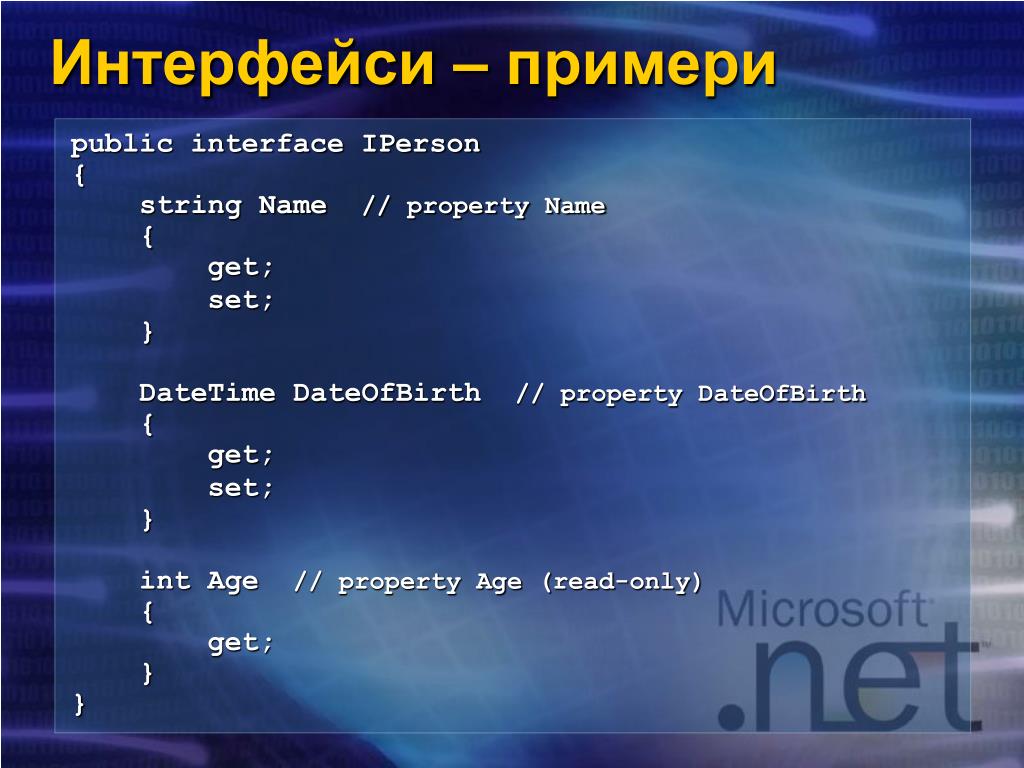 Интерфейси – примери

public interface IPerson
{
    string Name  // property Name
    {
        get;
        set;
    }

    DateTime DateOfBirth  // property DateOfBirth
    {
        get;
        set;
    }

    int Age  // property Age (read-only)
    {
        get;
    }
}

Microsoft
.net